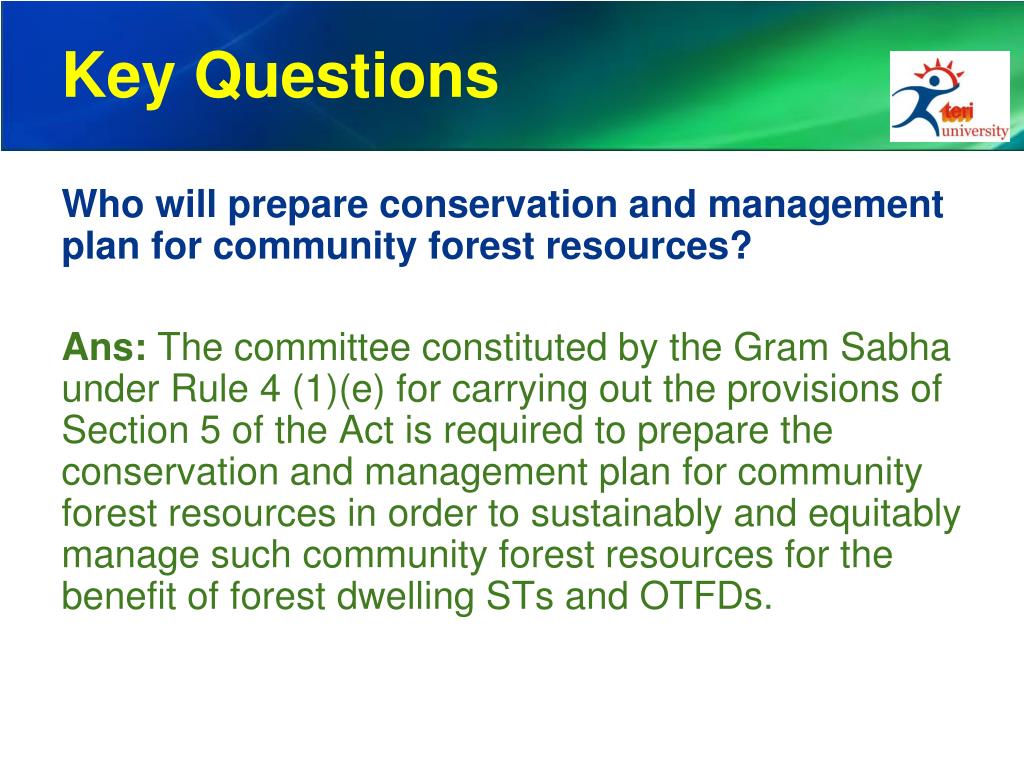 Key Questions

teri university

Who will prepare conservation and management plan for community forest resources?

Ans: The committee constituted by the Gram Sabha under Rule 4 (1)(e) for carrying out the provisions of Section 5 of the Act is required to prepare the conservation and management plan for community forest resources in order to sustainably and equitably manage such community forest resources for the benefit of forest dwelling STs and OTFDs.